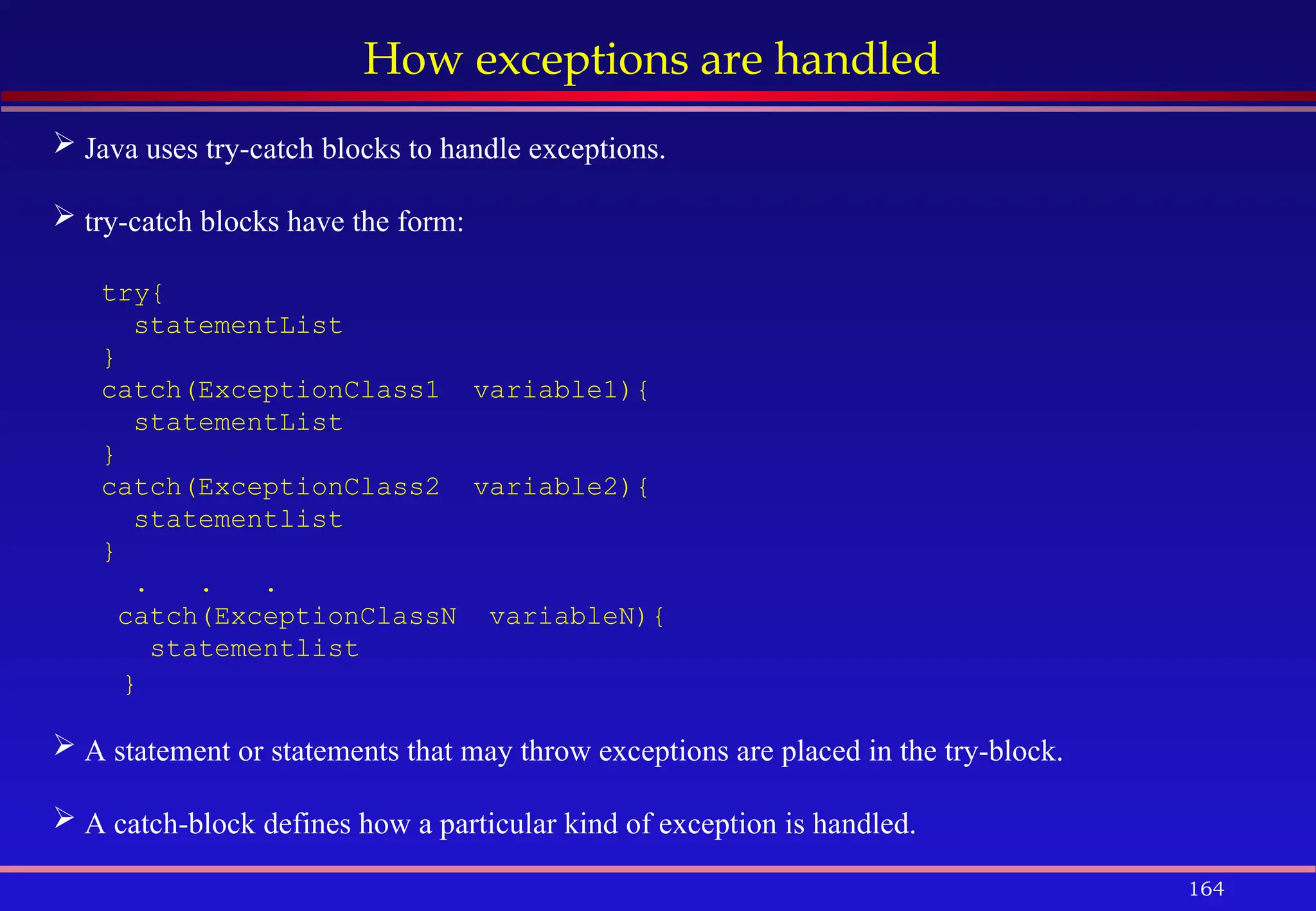 How exceptions are handled

➢ Java uses try-catch blocks to handle exceptions.

➢ try-catch blocks have the form:

try{
  statementList
}
catch(ExceptionClass1  variable1){
  statementList
}
catch(ExceptionClass2  variable2){
  statementlist
}
  .   .   .
 catch(ExceptionClassN  variableN){
   statementlist
 }

➢ A statement or statements that may throw exceptions are placed in the try-block.

➢ A catch-block defines how a particular kind of exception is handled.

164